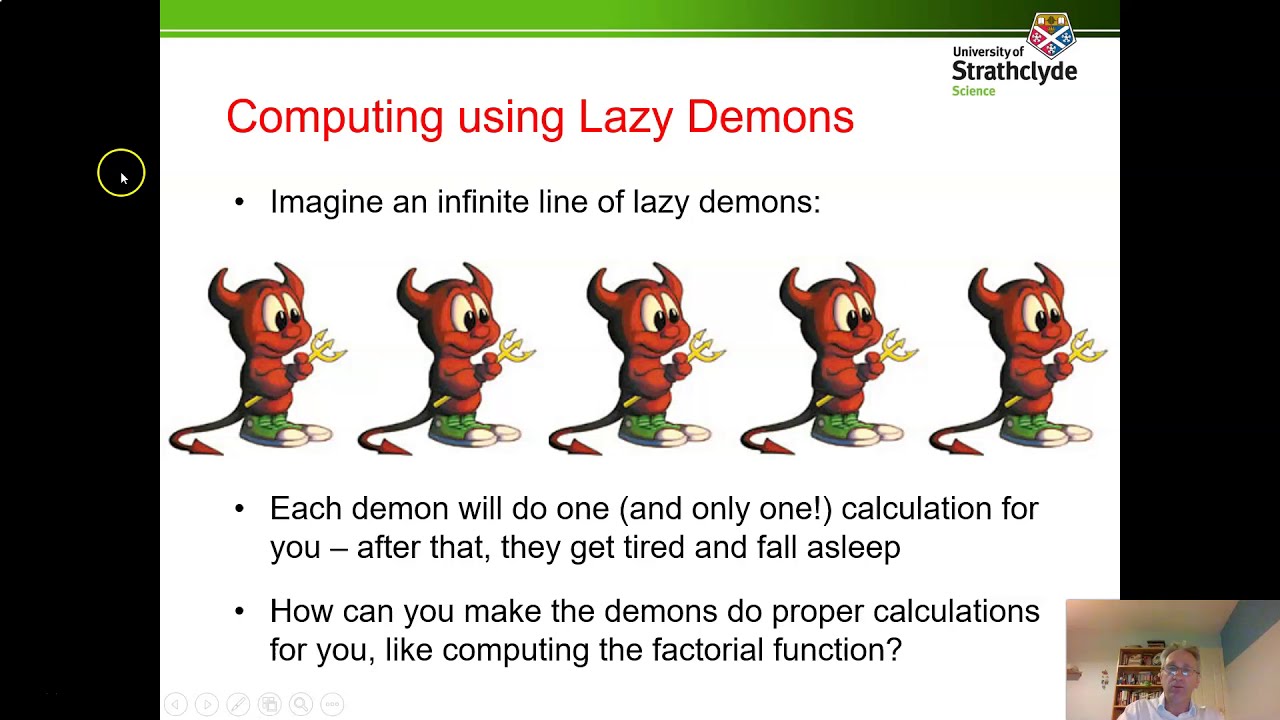 University of
Strathclyde
Science

Computing using Lazy Demons

• Imagine an infinite line of lazy demons:

• Each demon will do one (and only one!) calculation for you – after that, they get tired and fall asleep

• How can you make the demons do proper calculations for you, like computing the factorial function?